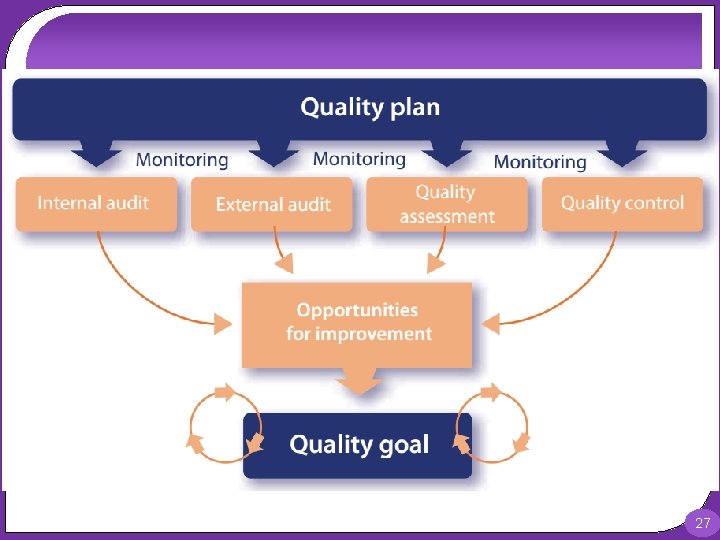 Quality plan

Monitoring
Monitoring
Monitoring

Internal audit
External audit
Quality assessment
Quality control

Opportunities for improvement

Quality goal

27